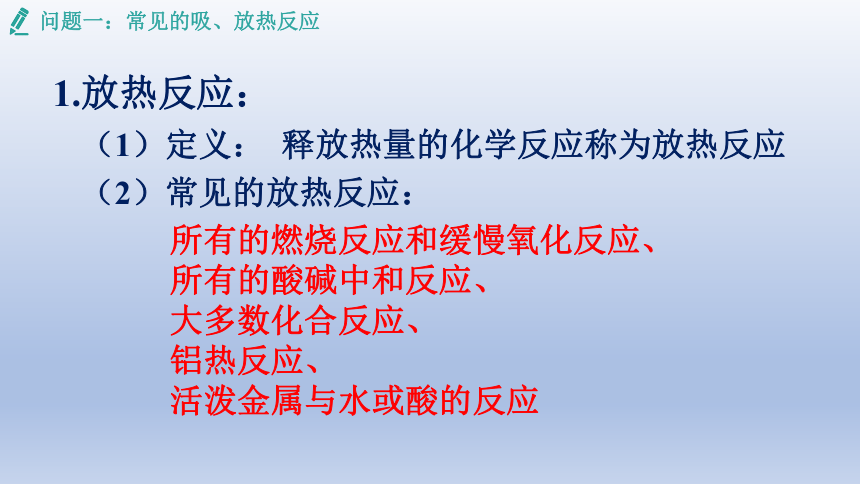 问题一：常见的吸、放热反应

1.放热反应：

（1）定义：  释放热量的化学反应称为放热反应

（2）常见的放热反应：

所有的燃烧反应和缓慢氧化反应、
所有的酸碱中和反应、
大多数化合反应、
铝热反应、
活泼金属与水或酸的反应